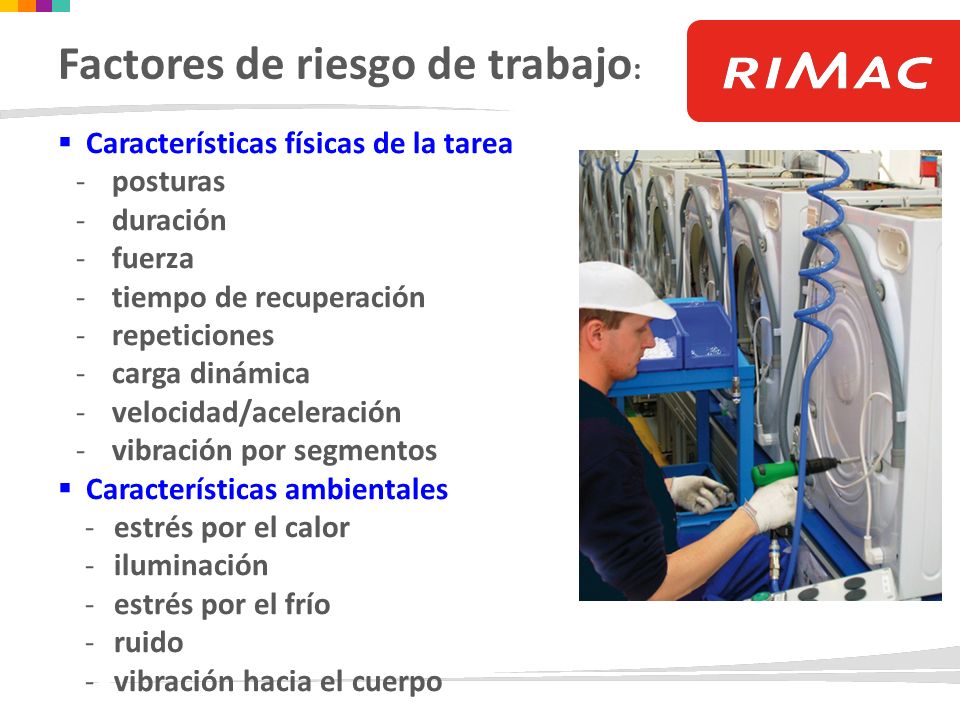 Factores de riesgo de trabajo:

RIMAC

▪ Características físicas de la tarea
- posturas
- duración
- fuerza
- tiempo de recuperación
- repeticiones
- carga dinámica
- velocidad/aceleración
- vibración por segmentos

▪ Características ambientales
- estrés por el calor
- iluminación
- estrés por el frío
- ruido
- vibración hacia el cuerpo